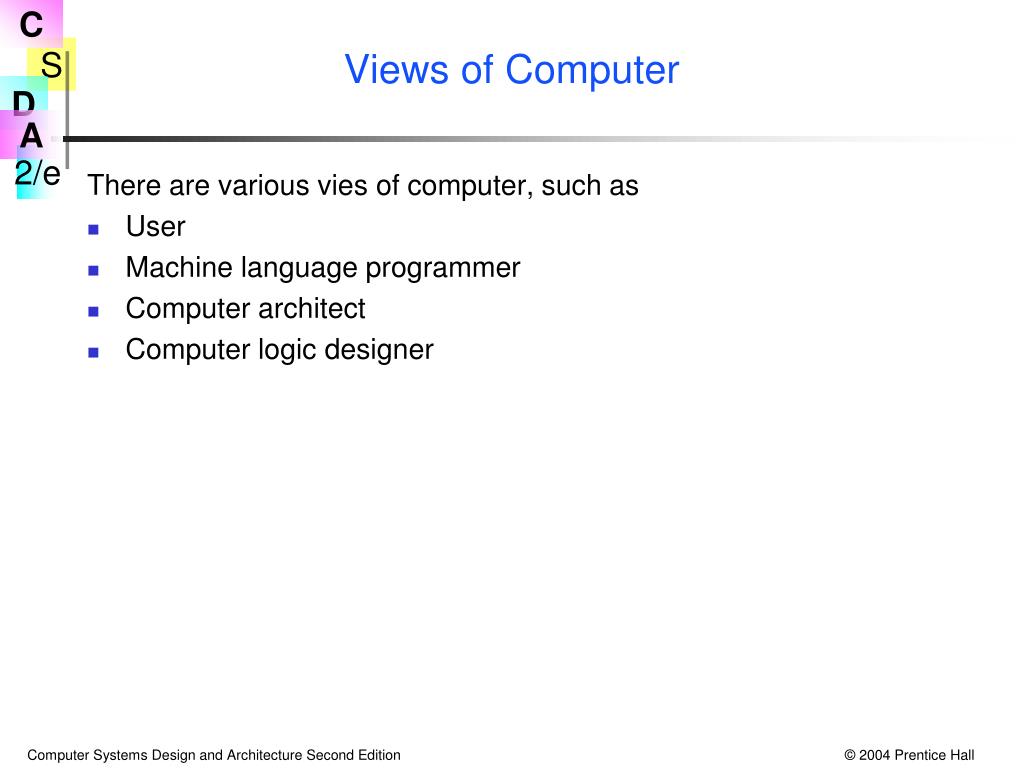 C
S
D
A
2/e

Views of Computer

There are various vies of computer, such as

- User
- Machine language programmer
- Computer architect
- Computer logic designer

Computer Systems Design and Architecture Second Edition

© 2004 Prentice Hall